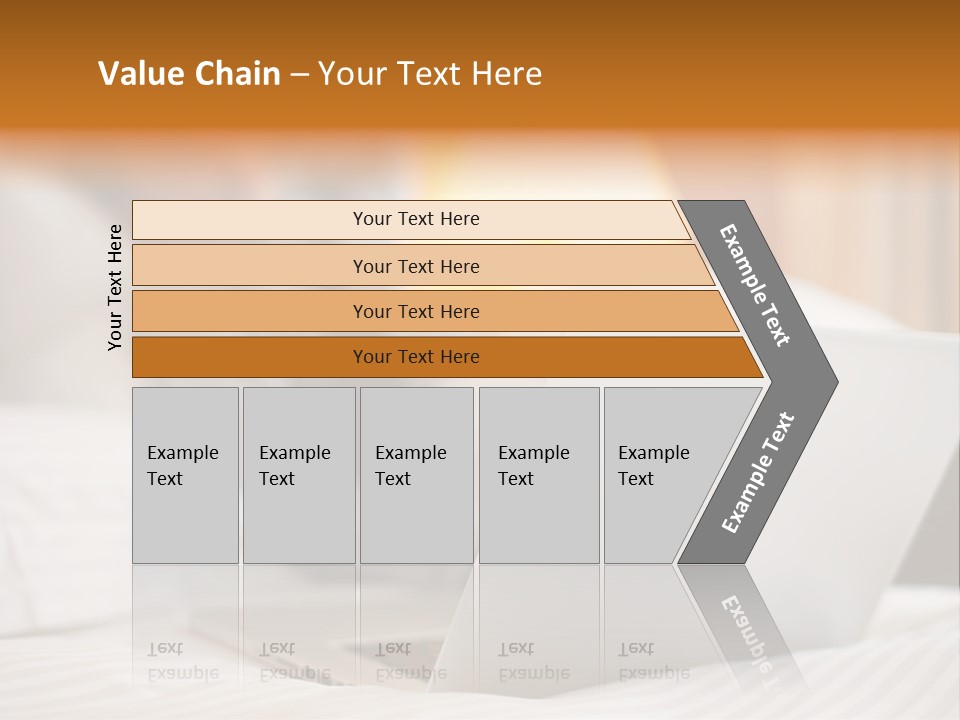 Value Chain – Your Text Here

Your Text Here

Your Text Here

Your Text Here

Your Text Here

Your Text Here

Example Text

Example Text

Example Text

Example Text

Example Text

Example Text

Example Text